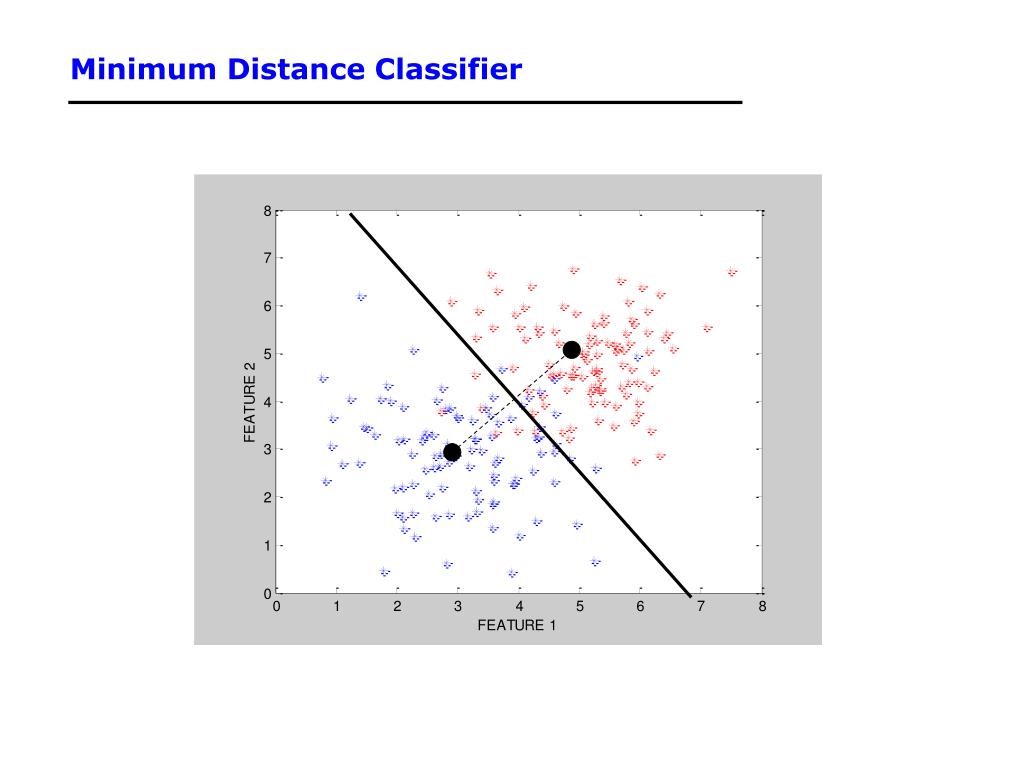 Minimum Distance Classifier

8
7
6
5
4
3
2
1
0
FEATURE 2
0 1 2 3 4 5 6 7 8
FEATURE 1